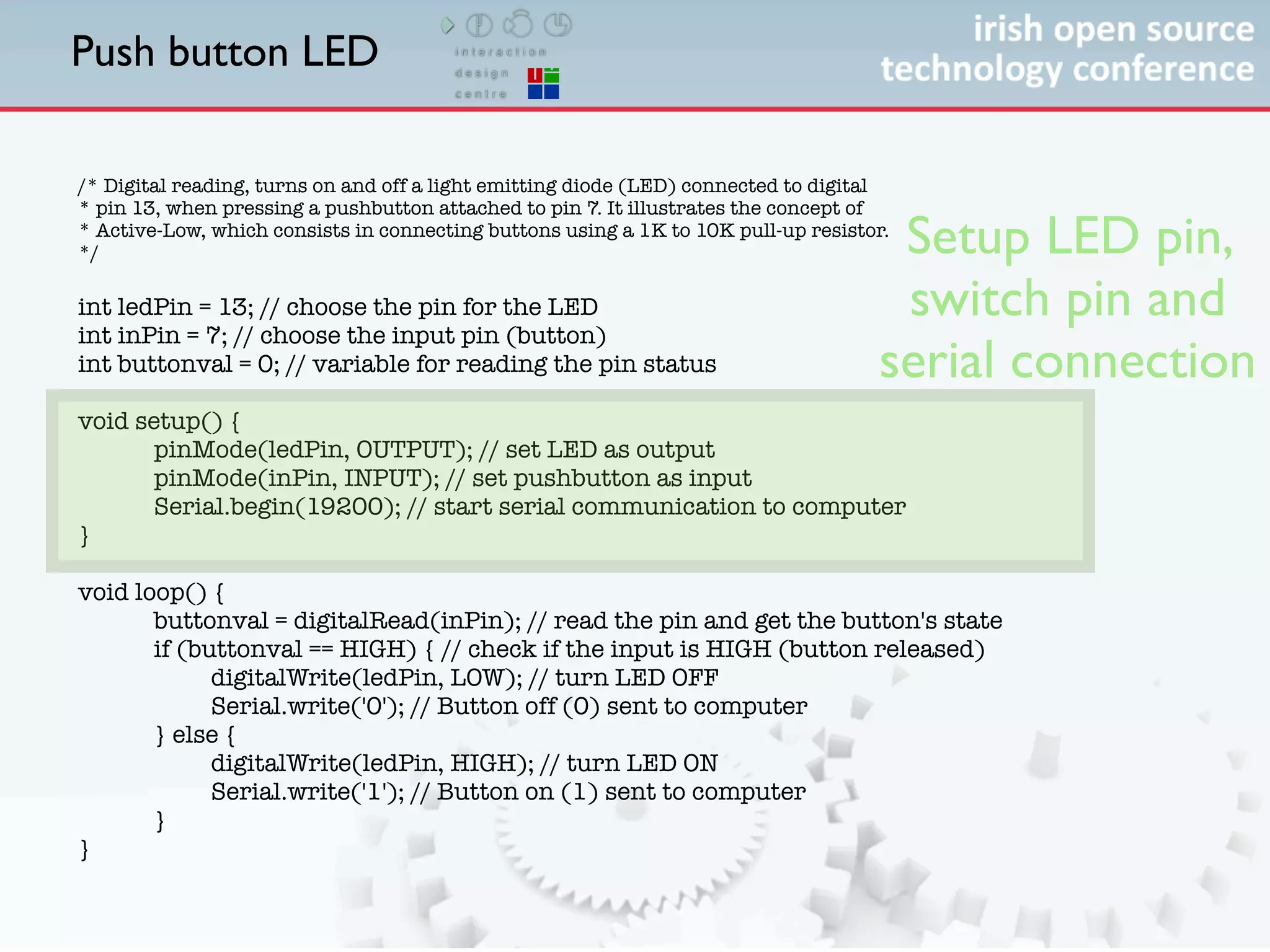 Push button LED

interaction
design
centre

irish open source technology conference

/* Digital reading, turns on and off a light emitting diode (LED) connected to digital
* pin 13, when pressing a pushbutton attached to pin 7. It illustrates the concept of
* Active-Low, which consists in connecting buttons using a 1K to 10K pull-up resistor.
*/

Setup LED pin, switch pin and serial connection

int ledPin = 13; // choose the pin for the LED
int inPin = 7; // choose the input pin (button)
int buttonval = 0; // variable for reading the pin status

void setup() {
pinMode(ledPin, OUTPUT); // set LED as output
pinMode(inPin, INPUT); // set pushbutton as input
Serial.begin(19200); // start serial communication to computer
}

void loop() {
buttonval = digitalRead(inPin); // read the pin and get the button's state
if (buttonval == HIGH) { // check if the input is HIGH (button released)
digitalWrite(ledPin, LOW); // turn LED OFF
Serial.write('0'); // Button off (0) sent to computer
} else {
digitalWrite(ledPin, HIGH); // turn LED ON
Serial.write('1'); // Button on (1) sent to computer
}
}